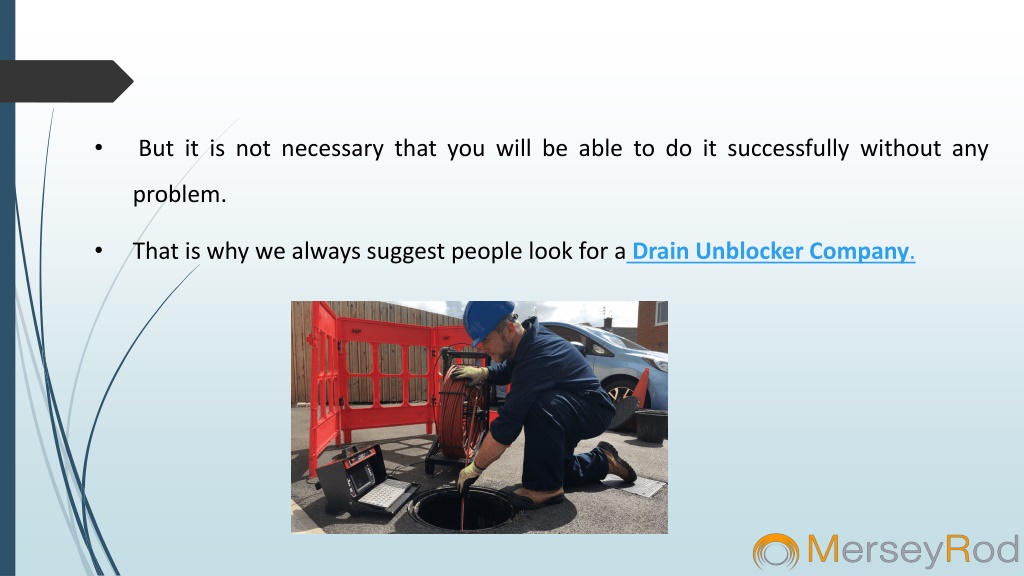 • But it is not necessary that you will be able to do it successfully without any problem.

• That is why we always suggest people look for a Drain Unblocker Company.

MerseyRod